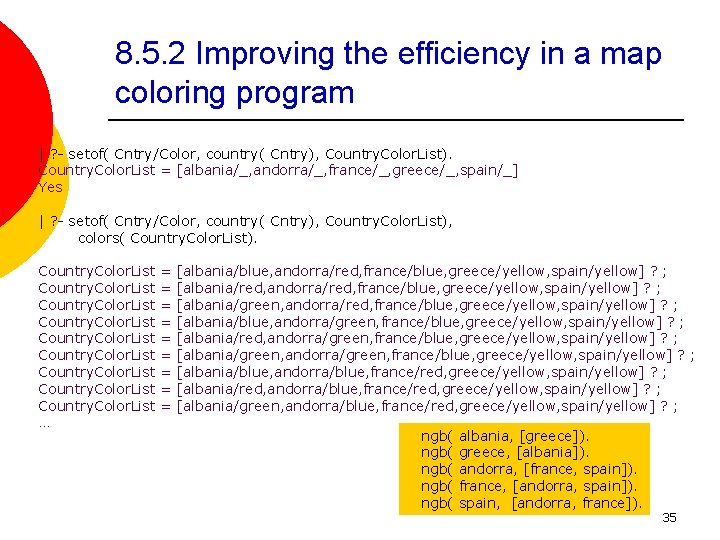 8.5.2 Improving the efficiency in a map coloring program

| ?- setof( Cntry/Color, country( Cntry), CountryColorList).
CountryColorList = [albania/_,andorra/_,france/_,greece/_,spain/_]
Yes

| ?- setof( Cntry/Color, country( Cntry), CountryColorList),
colors( CountryColorList).

CountryColorList = [albania/blue,andorra/red,france/blue,greece/yellow,spain/yellow] ? ;
CountryColorList = [albania/red,andorra/red,france/blue,greece/yellow,spain/yellow] ? ;
CountryColorList = [albania/green,andorra/red,france/blue,greece/yellow,spain/yellow] ? ;
CountryColorList = [albania/blue,andorra/green,france/blue,greece/yellow,spain/yellow] ? ;
CountryColorList = [albania/red,andorra/green,france/blue,greece/yellow,spain/yellow] ? ;
CountryColorList = [albania/green,andorra/green,france/blue,greece/yellow,spain/yellow] ? ;
CountryColorList = [albania/blue,andorra/blue,france/red,greece/yellow,spain/yellow] ? ;
CountryColorList = [albania/red,andorra/blue,france/red,greece/yellow,spain/yellow] ? ;
CountryColorList = [albania/green,andorra/blue,france/red,greece/yellow,spain/yellow] ? ;
...

ngb( albania, [greece]).
ngb( greece, [albania]).
ngb( andorra, [france, spain]).
ngb( france, [andorra, spain]).
ngb( spain, [andorra, france]).

35